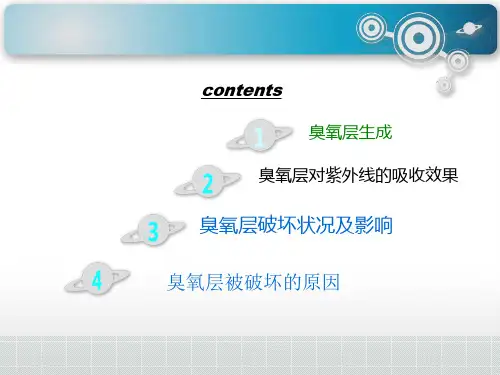 contents

1 臭氧层生成

2 臭氧层对紫外线的吸收效果

3 臭氧层破坏状况及影响

4 臭氧层被破坏的原因